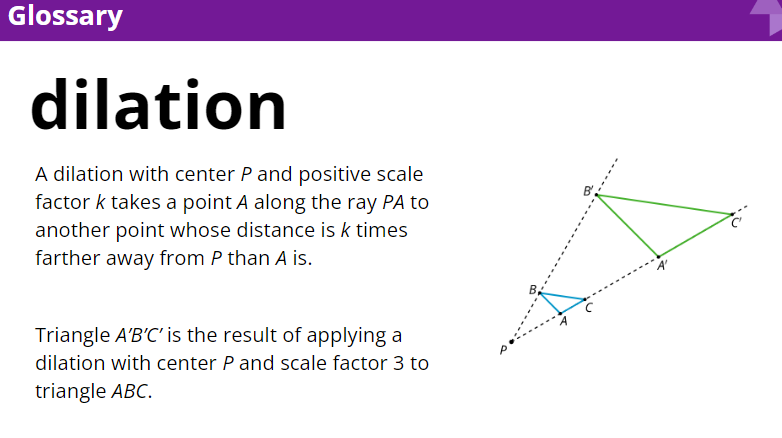 Glossary

dilation

A dilation with center $P$ and positive scale factor $k$ takes a point $A$ along the ray $PA$ to another point whose distance is $k$ times farther away from $P$ than $A$ is.

Triangle $A'B'C'$ is the result of applying a dilation with center $P$ and scale factor 3 to triangle $ABC$.

$B'$
$C'$
$A'$
$B$
$C$
$A$
$P$